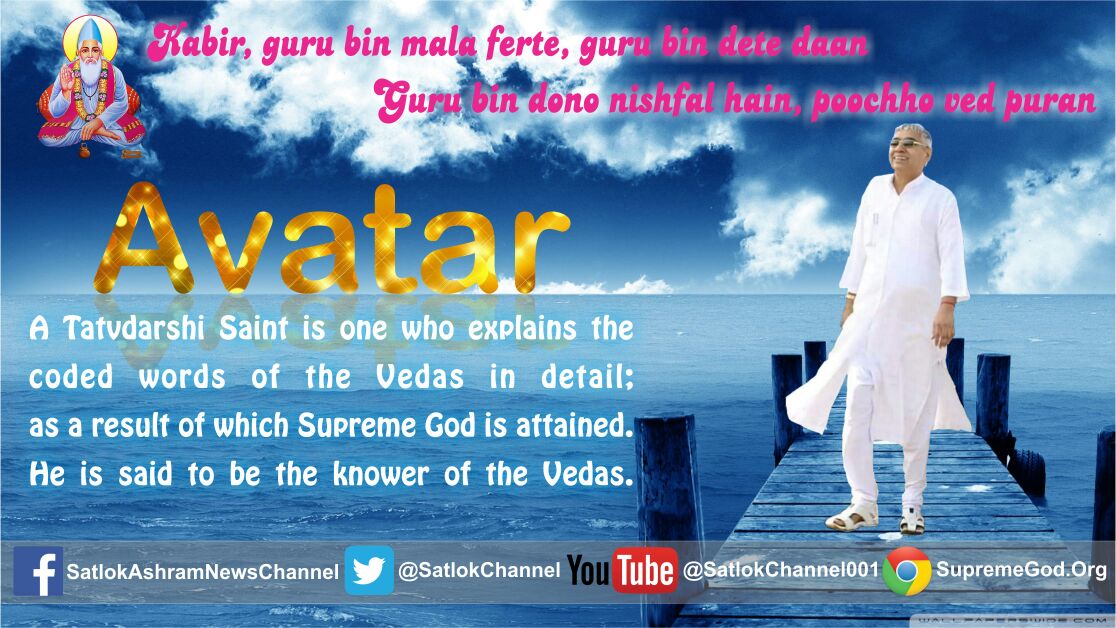 Kabir, guru bin mala ferte, guru bin dete daan
Guru bin dono nishfal hain, poochho ved puran

Avatar

A Tatvdarshi Saint is one who explains the coded words of the Vedas in detail; as a result of which Supreme God is attained. He is said to be the knower of the Vedas.

SatlokAshramNewsChannel @SatlokChannel YouTube @SatlokChannel001 SupremeGod.Org

WALLPAPERSWIDE.COM